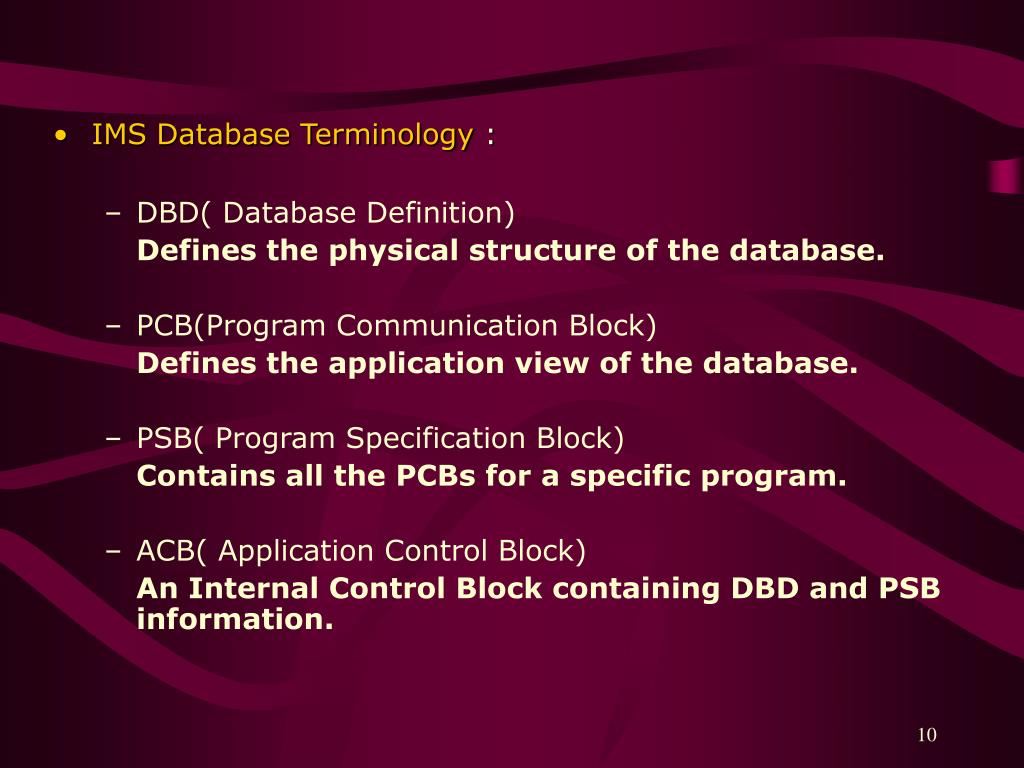 • IMS Database Terminology :

– DBD( Database Definition)
Defines the physical structure of the database.

– PCB(Program Communication Block)
Defines the application view of the database.

– PSB( Program Specification Block)
Contains all the PCBs for a specific program.

– ACB( Application Control Block)
An Internal Control Block containing DBD and PSB information.

10